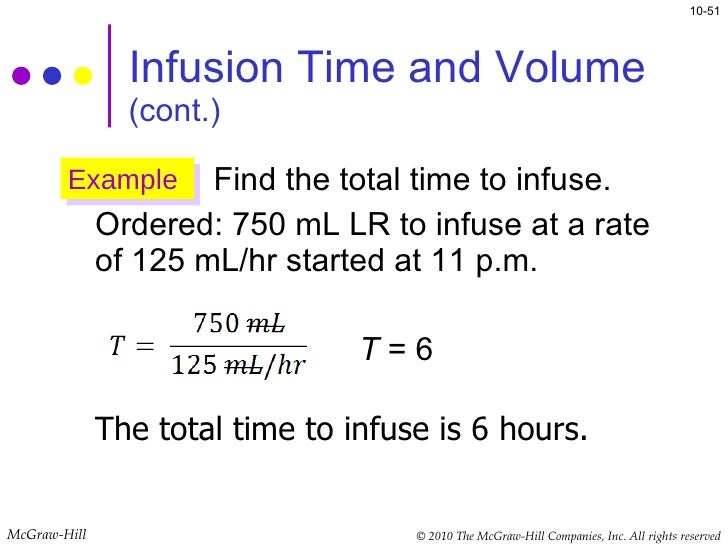 10-51

Infusion Time and Volume (cont.)

Example Find the total time to infuse.

Ordered: 750 mL LR to infuse at a rate of 125 mL/hr started at 11 p.m.

$T = \frac{750\ \cancel{mL}}{125\ \cancel{mL}/hr}$ $T = 6$

The total time to infuse is 6 hours.

McGraw-Hill

© 2010 The McGraw-Hill Companies, Inc. All rights reserved